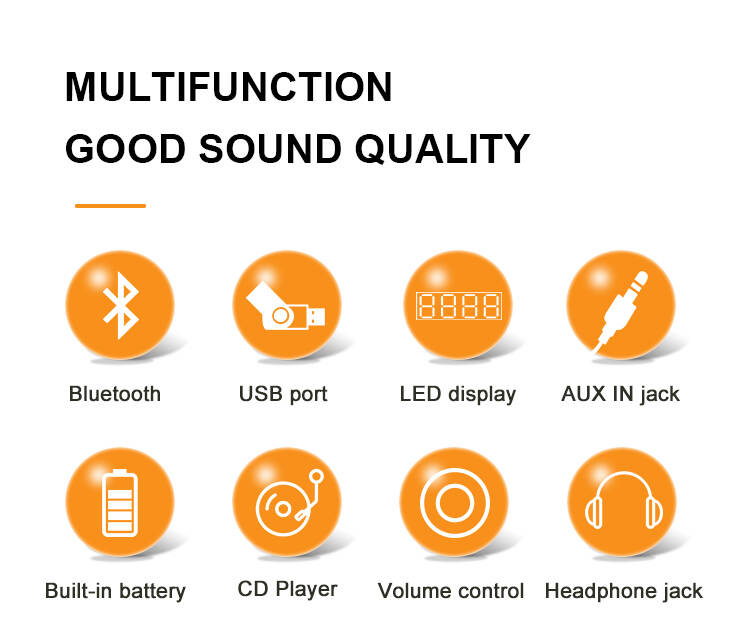 MULTIFUNCTION
GOOD SOUND QUALITY

8888

Bluetooth
USB port
LED display
AUX IN jack

Built-in battery
CD Player
Volume control
Headphone jack